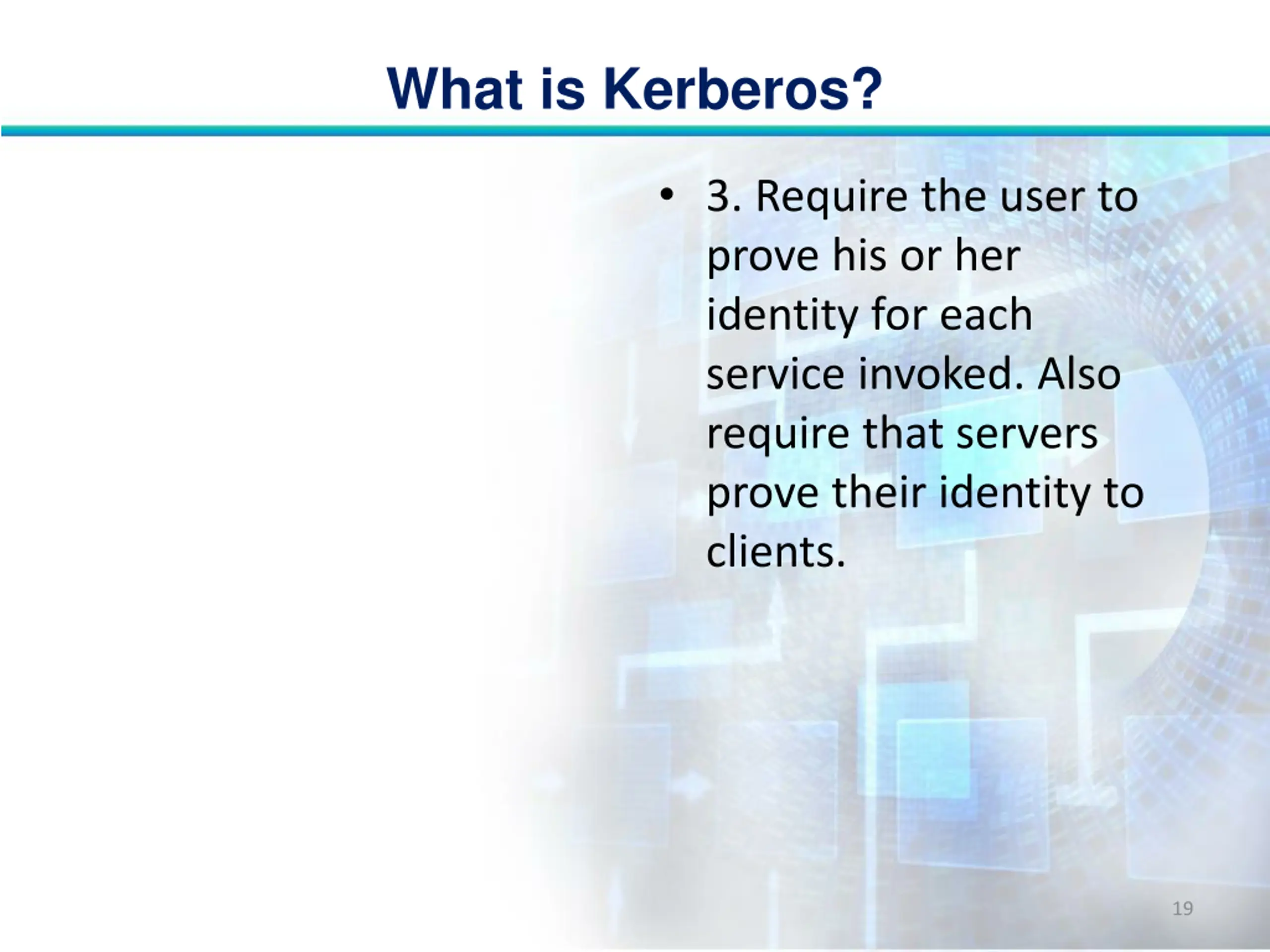 What is Kerberos?

• 3. Require the user to prove his or her identity for each service invoked. Also require that servers prove their identity to clients.

19